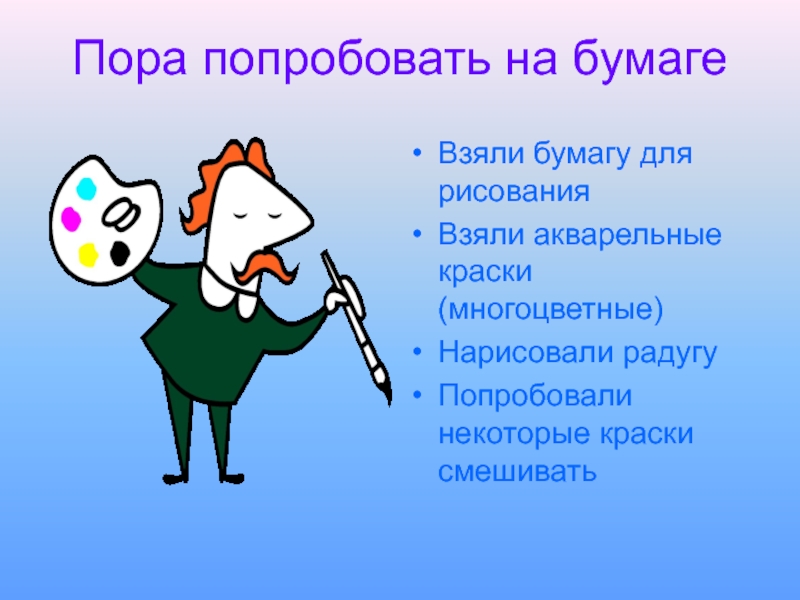 Пора попробовать на бумаге

• Взяли бумагу для рисования
• Взяли акварельные краски (многоцветные)
• Нарисовали радугу
• Попробовали некоторые краски смешивать